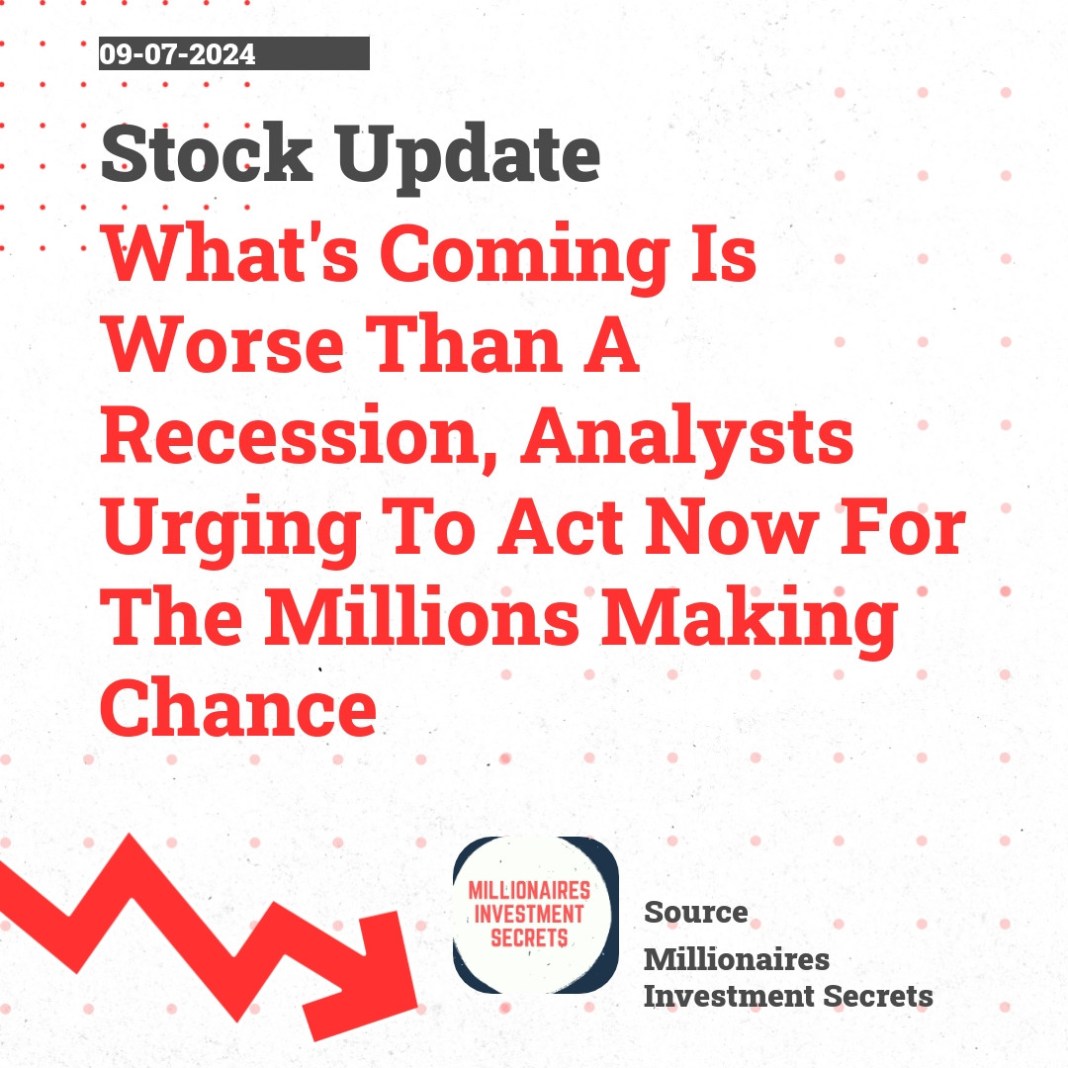 09-07-2024

Stock Update

What's Coming Is Worse Than A Recession, Analysts Urging To Act Now For The Millions Making Chance

MILLIONAIRES INVESTMENT SECRETS

Source

Millionaires Investment Secrets